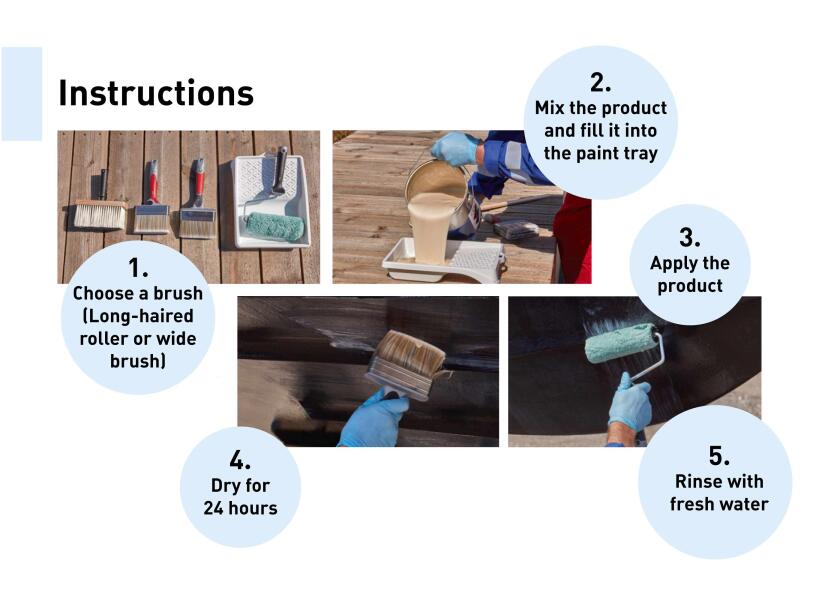 Instructions

1.
Choose a brush (Long-haired roller or wide brush)

2.
Mix the product and fill it into the paint tray

3.
Apply the product

4.
Dry for 24 hours

5.
Rinse with fresh water